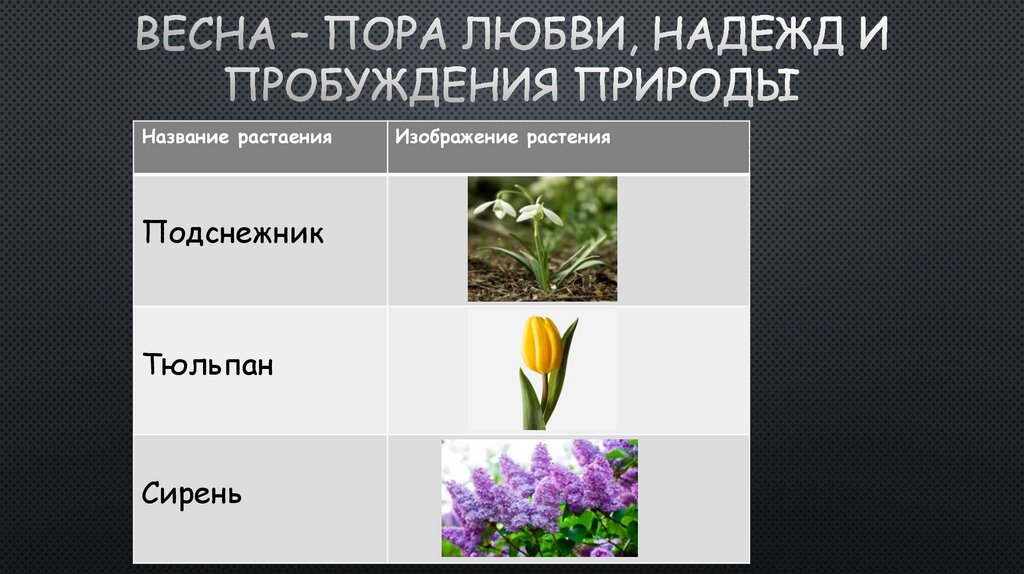 ВЕСНА – ПОРА ЛЮБВИ, НАДЕЖД И ПРОБУЖДЕНИЯ ПРИРОДЫ

| Название растаения | Изображение растения |
|---|---|
| Подснежник | |
| Тюльпан | |
| Сирень | |